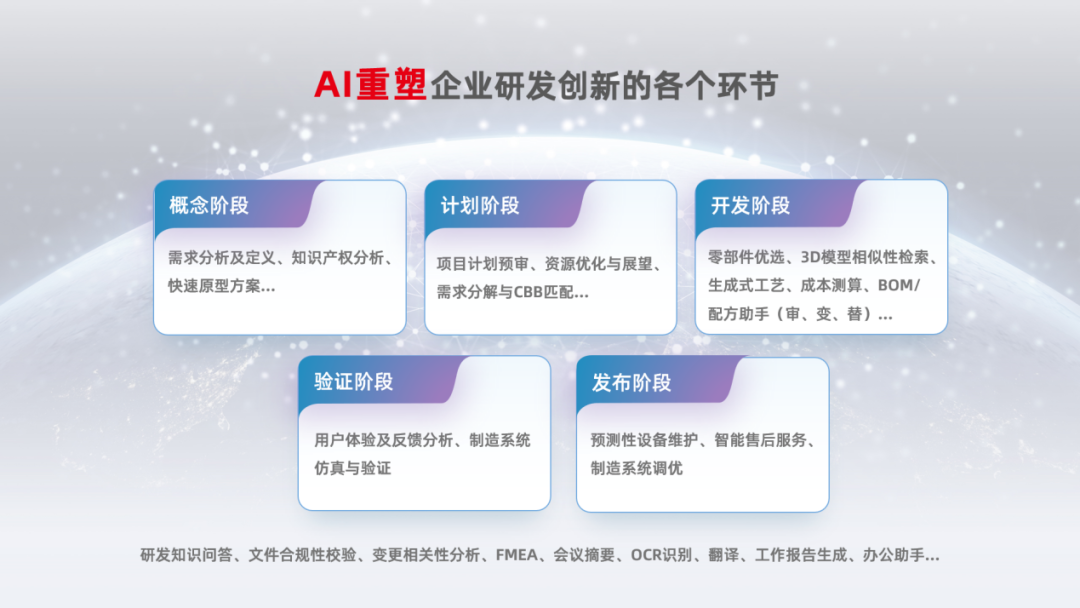 AI重塑企业研发创新的各个环节

概念阶段

需求分析及定义、知识产权分析、快速原型方案...

计划阶段

项目计划预审、资源优化与展望、需求分解与CBB匹配...

开发阶段

零部件优选、3D模型相似性检索、生成式工艺、成本测算、BOM/配方助手（审、变、替）...

验证阶段

用户体验及反馈分析、制造系统仿真与验证

发布阶段

预测性设备维护、智能售后服务、制造系统调优

研发知识问答、文件合规性校验、变更相关性分析、FMEA、会议摘要、OCR识别、翻译、工作报告生成、办公助手...